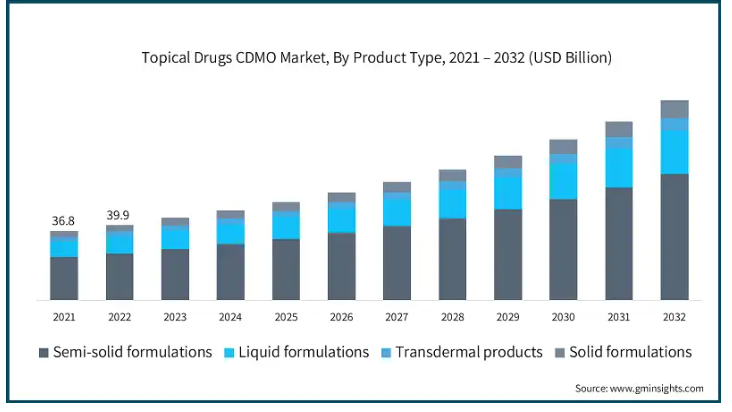 Topical Drugs CDMO Market, By Product Type, 2021 – 2032 (USD Billion)

36.8
39.9

2021 2022 2023 2024 2025 2026 2027 2028 2029 2030 2031 2032

Semi-solid formulations Liquid formulations Transdermal products Solid formulations

Source: www.gminsights.com